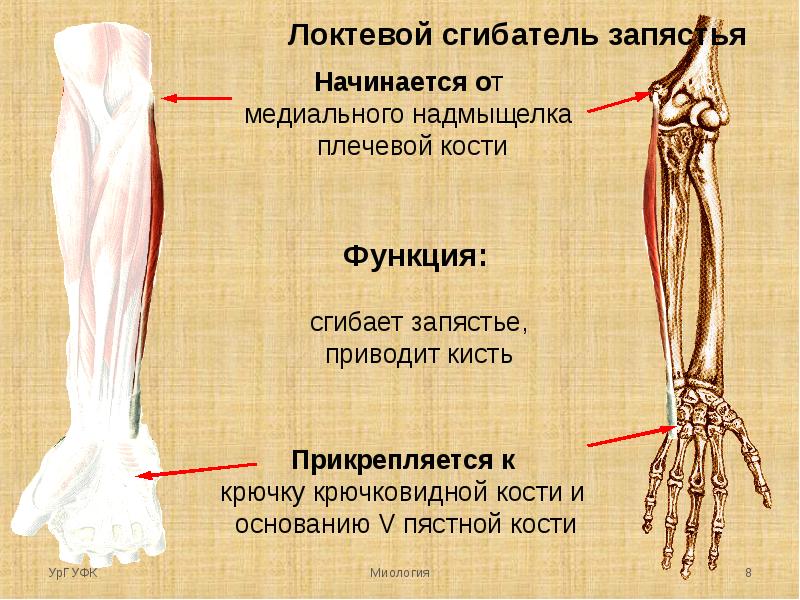 Локтевой сгибатель запястья

Начинается от
медиального надмыщелка плечевой кости

Функция:

сгибает запястье,
приводит кисть

Прикрепляется к
крючку крючковидной кости и основанию V пястной кости

УрГУФК

Миология

8